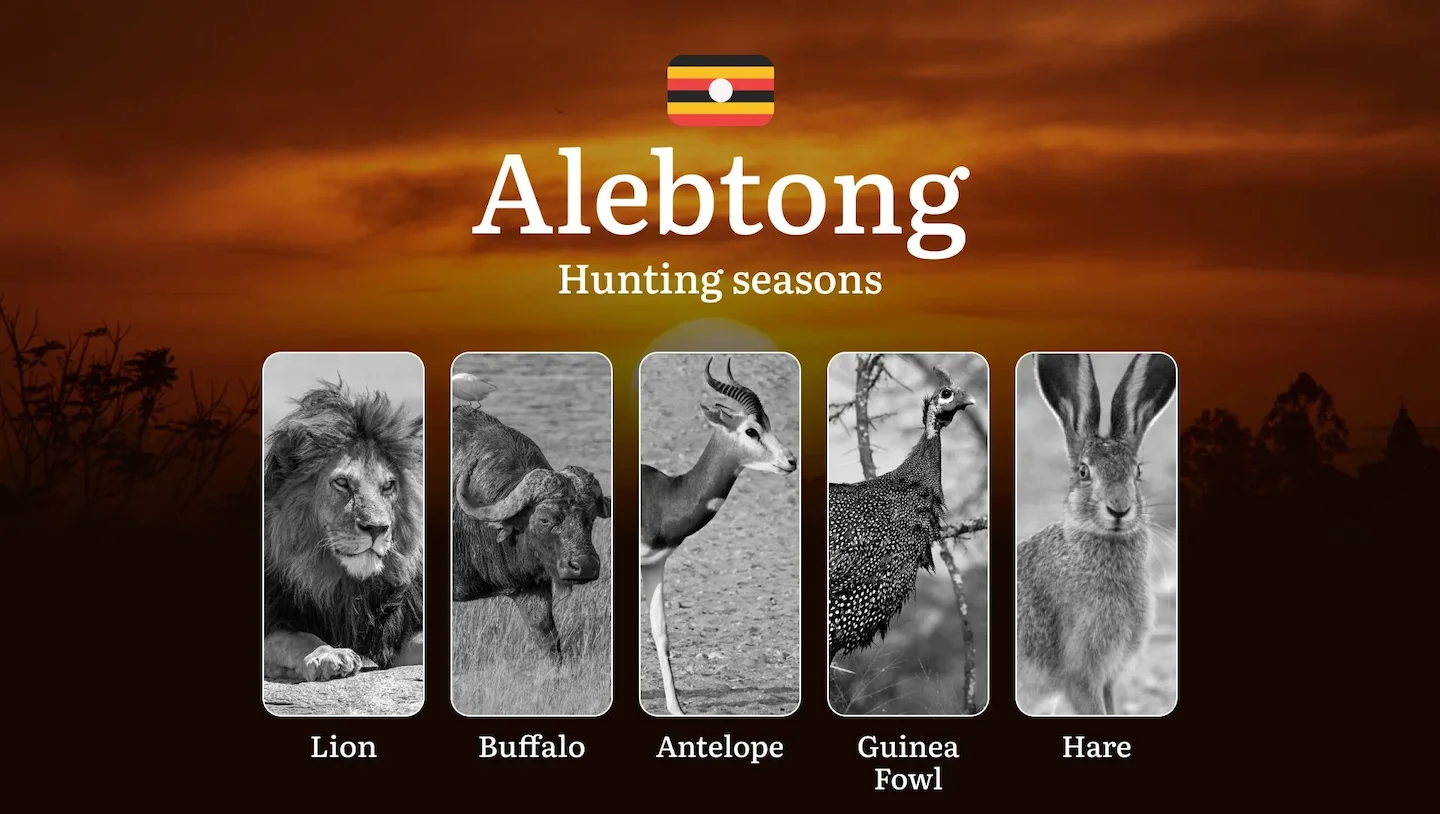 Alebtong
Hunting seasons

Lion

Buffalo

Antelope

Guinea Fowl

Hare